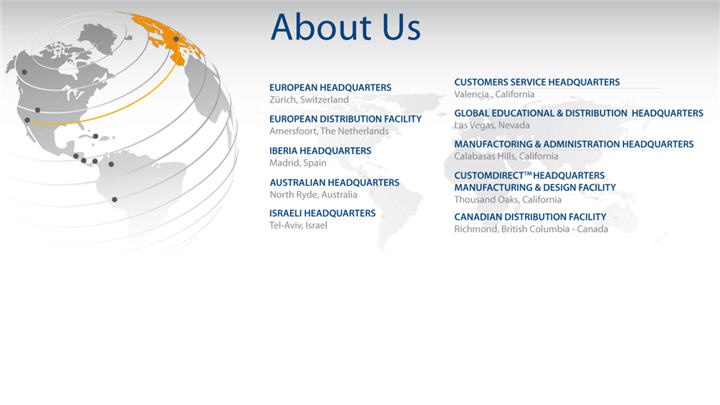 About Us

EUROPEAN HEADQUARTERS
Zürich, Switzerland

EUROPEAN DISTRIBUTION FACILITY
Amersfoort, The Netherlands

IBERIA HEADQUARTERS
Madrid, Spain

AUSTRALIAN HEADQUARTERS
North Ryde, Australia

ISRAELI HEADQUARTERS
Tel-Aviv, Israel

CUSTOMERS SERVICE HEADQUARTERS
Valencia , California

GLOBAL EDUCATIONAL & DISTRIBUTION HEADQUARTERS
Las Vegas, Nevada

MANUFACTORING & ADMINISTRATION HEADQUARTERS
Calabasas Hills, California

CUSTOMDIRECT™ HEADQUARTERS
MANUFACTURING & DESIGN FACILITY
Thousand Oaks, California

CANADIAN DISTRIBUTION FACILITY
Richmond, British Columbia - Canada